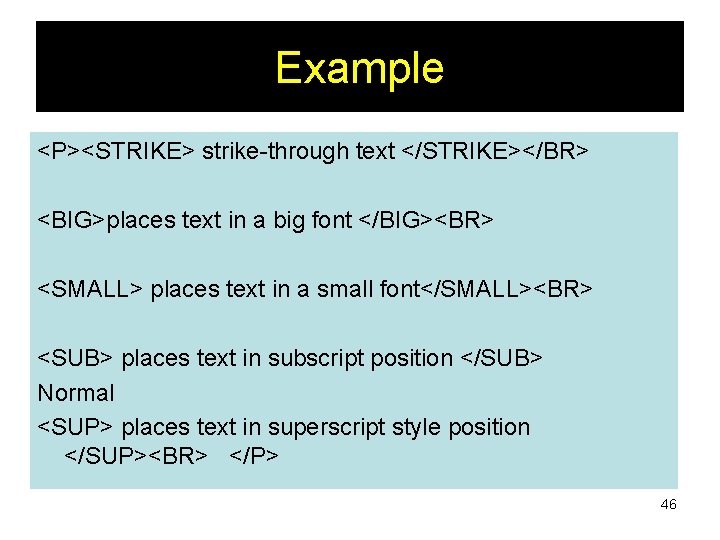 Example

<P><STRIKE> strike-through text </STRIKE></BR>

<BIG>places text in a big font </BIG><BR>

<SMALL> places text in a small font</SMALL><BR>

<SUB> places text in subscript position </SUB>
Normal
<SUP> places text in superscript style position </SUP><BR> </P>

46